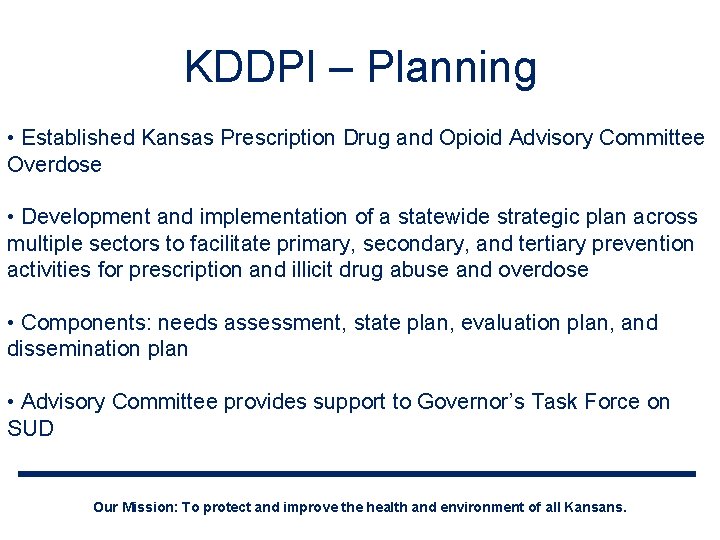 KDDPI – Planning

• Established Kansas Prescription Drug and Opioid Advisory Committee Overdose

• Development and implementation of a statewide strategic plan across multiple sectors to facilitate primary, secondary, and tertiary prevention activities for prescription and illicit drug abuse and overdose

• Components: needs assessment, state plan, evaluation plan, and dissemination plan

• Advisory Committee provides support to Governor's Task Force on SUD

Our Mission: To protect and improve the health and environment of all Kansans.